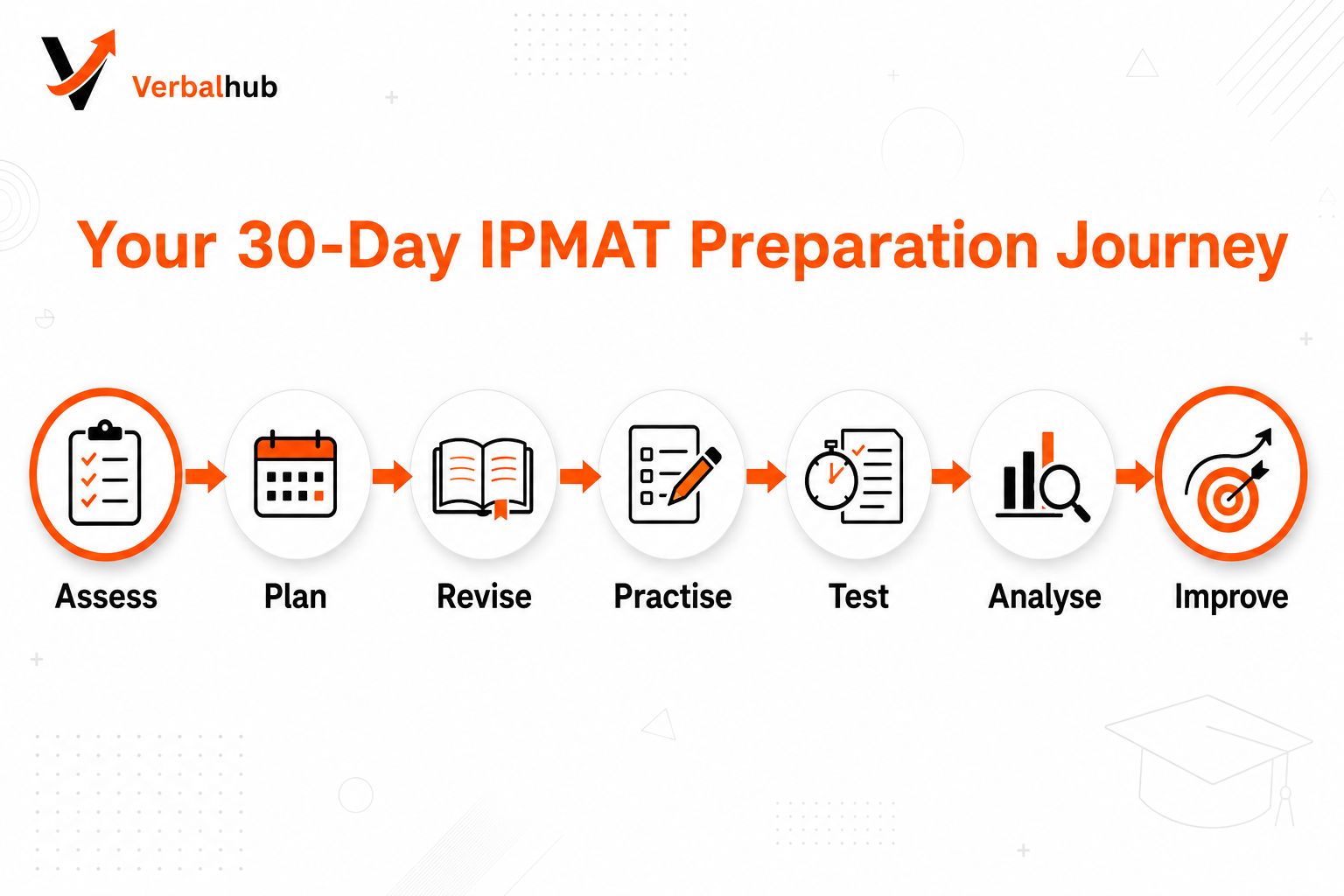 Verbalhub

Your 30-Day IPMAT Preparation Journey

Assess

Plan

Revise

Practise

Test

Analyse

Improve